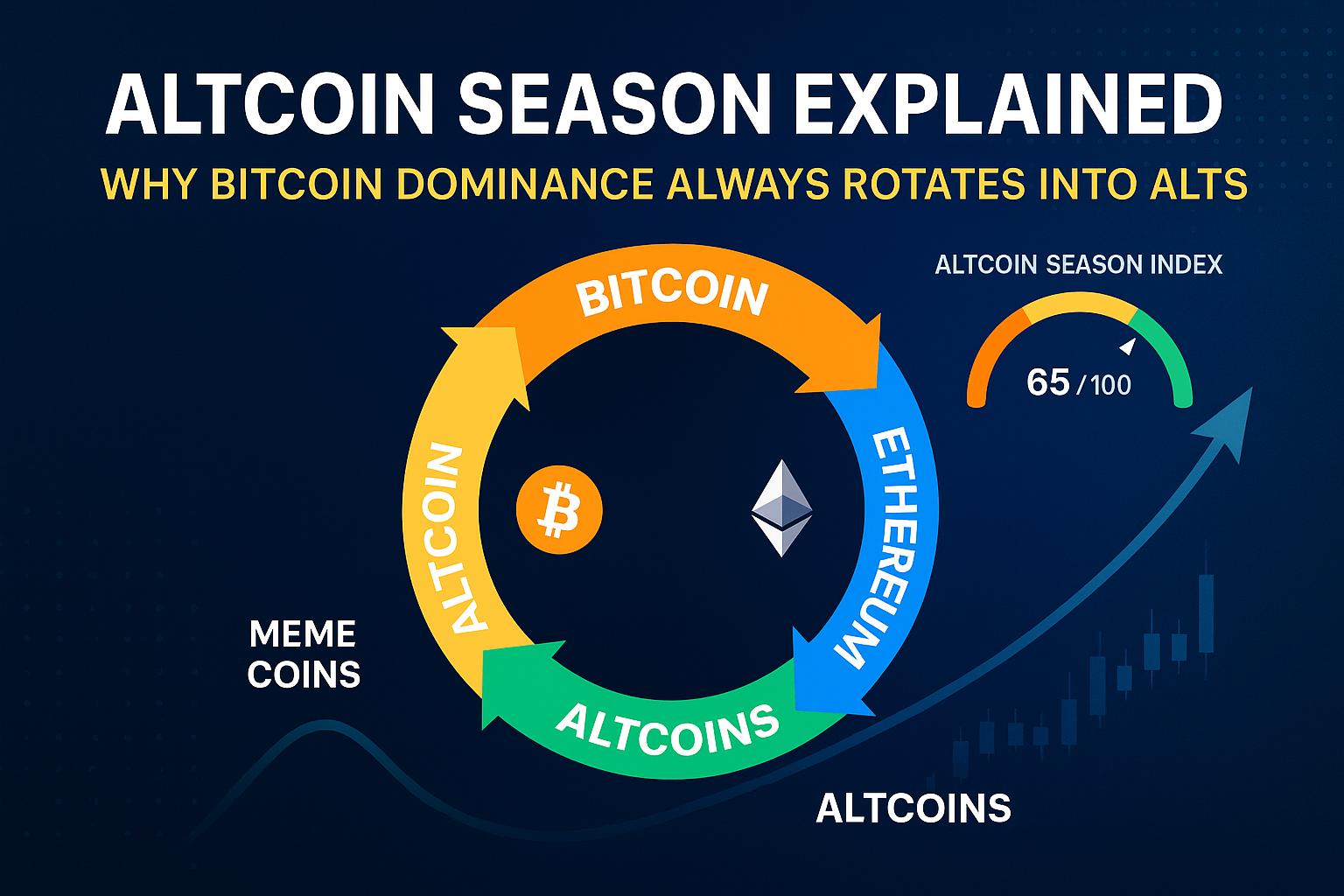 ALTCOIN SEASON EXPLAINED

WHY BITCOIN DOMINANCE ALWAYS ROTATES INTO ALTS

ALTCOIN SEASON INDEX

65 / 100

BITCOIN

ETHEREUM

ALTCOINS

ALTCOIN

MEME COINS

ALTCOINS